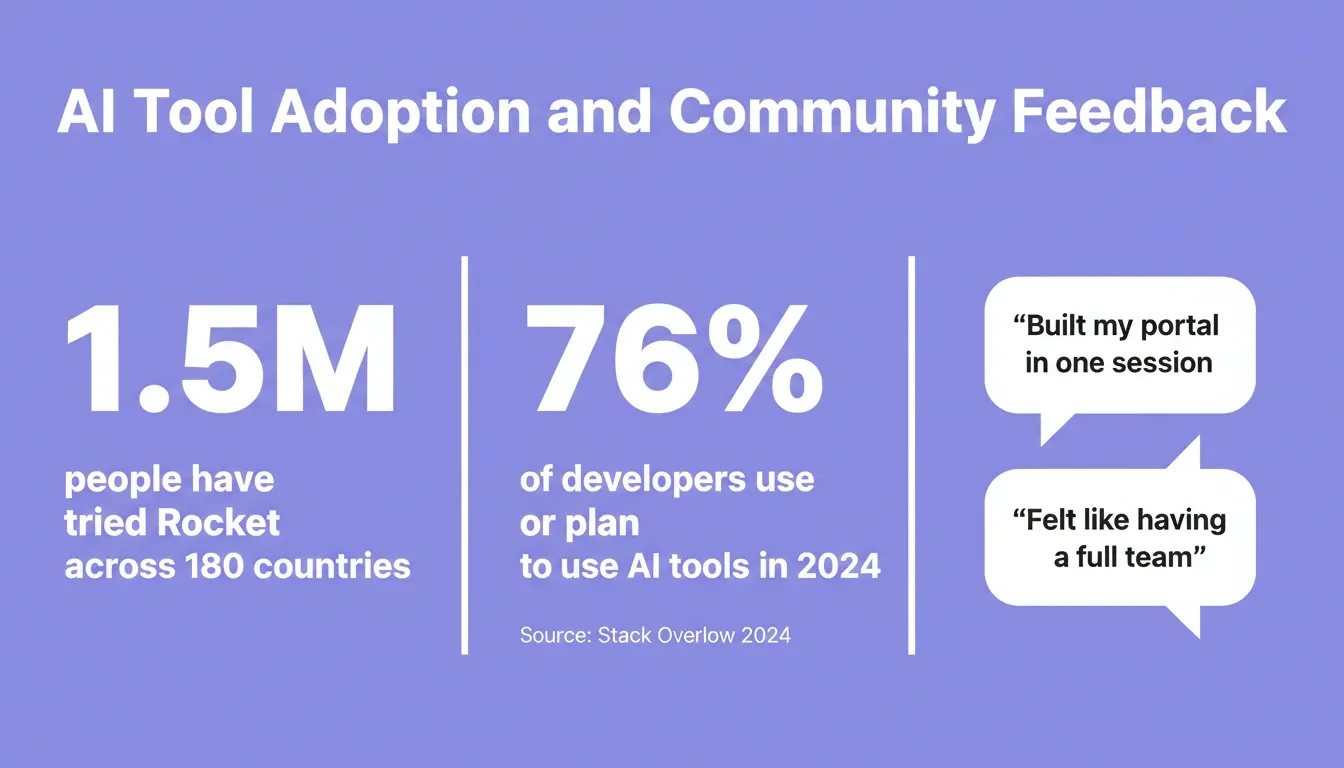 AI Tool Adoption and Community Feedback

1.5M

people have tried Rocket across 180 countries

76%

of developers use or plan to use AI tools in 2024

Source: Stack Overlow 2024

“Built my portal in one session

“Felt like having a full team”